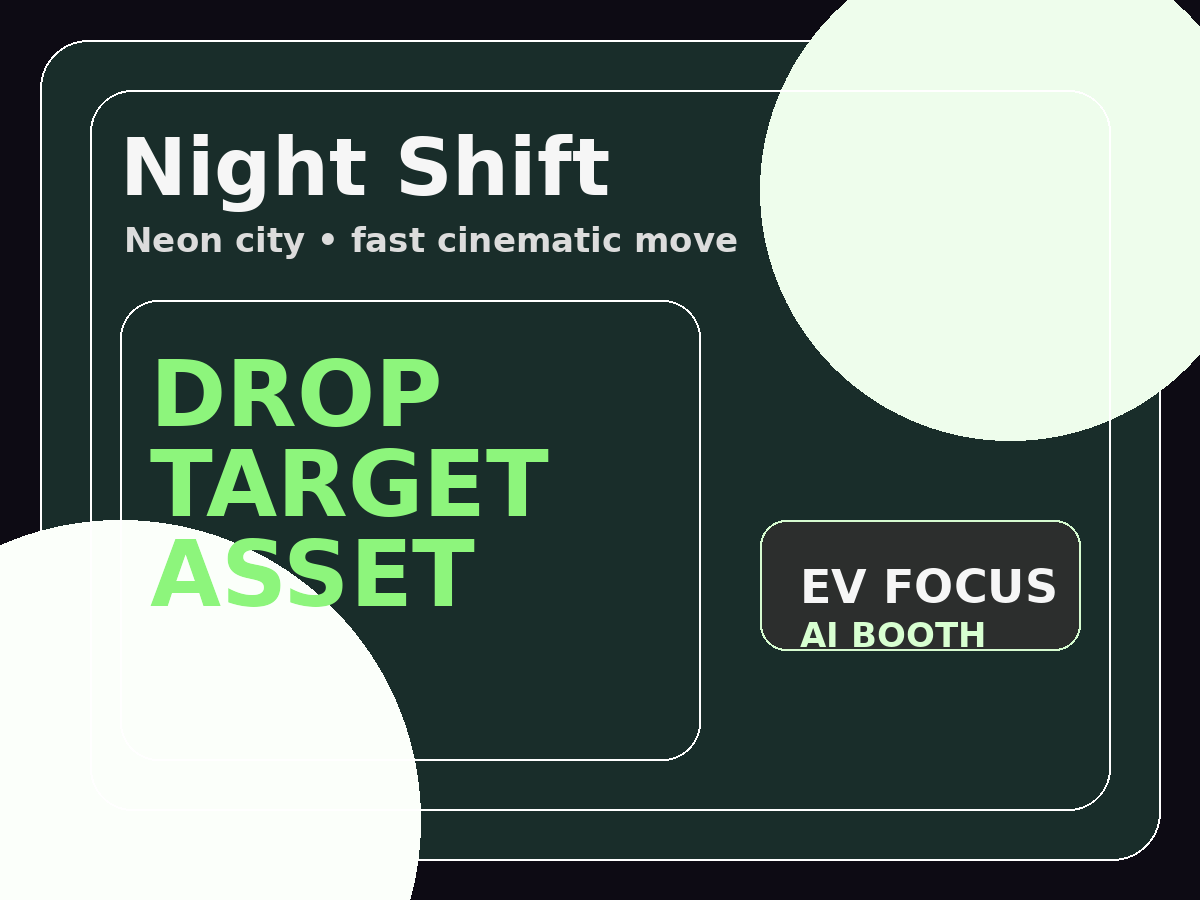 Night Shift

Neon city • fast cinematic move

DROP
TARGET
ASSET

EV FOCUS
AI BOOTH